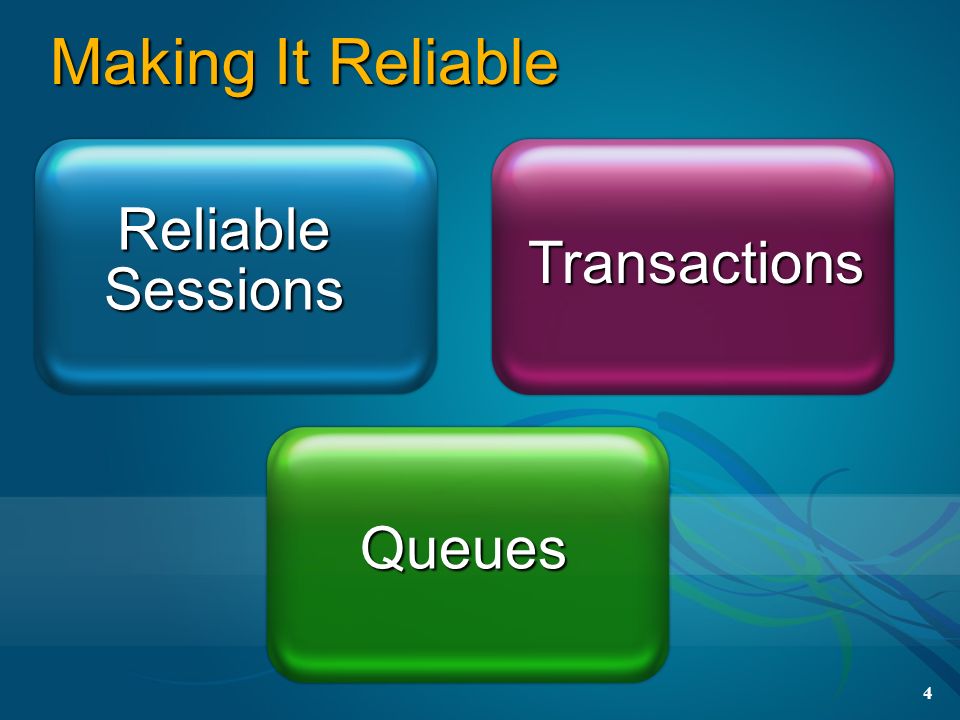 Making It Reliable

Reliable Sessions

Transactions

Queues

4